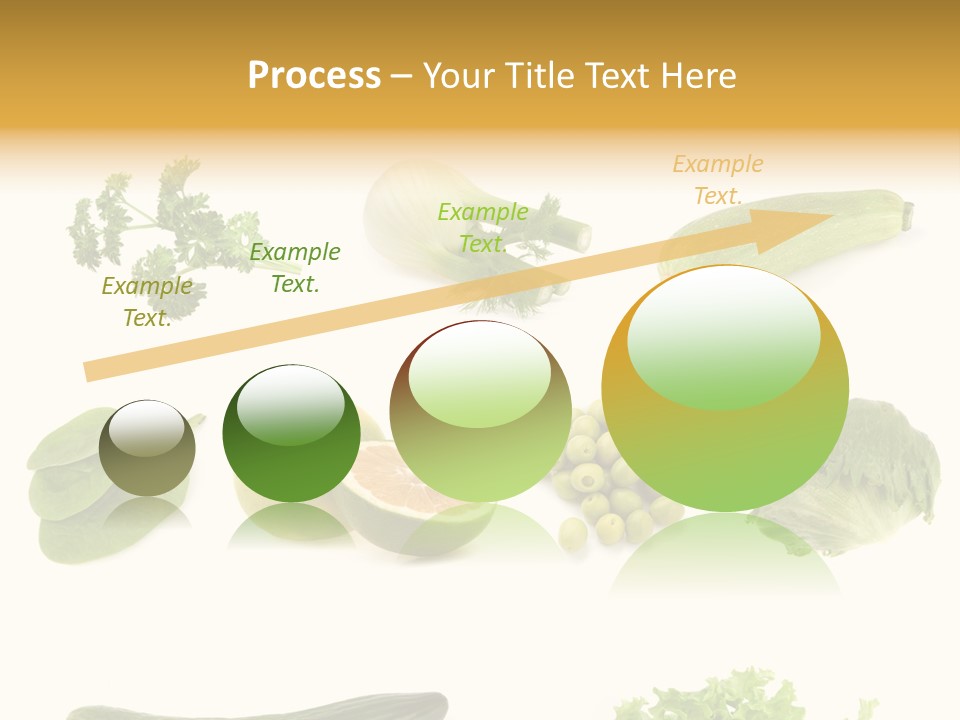 Process – Your Title Text Here

Example Text.

Example Text.

Example Text.

Example Text.